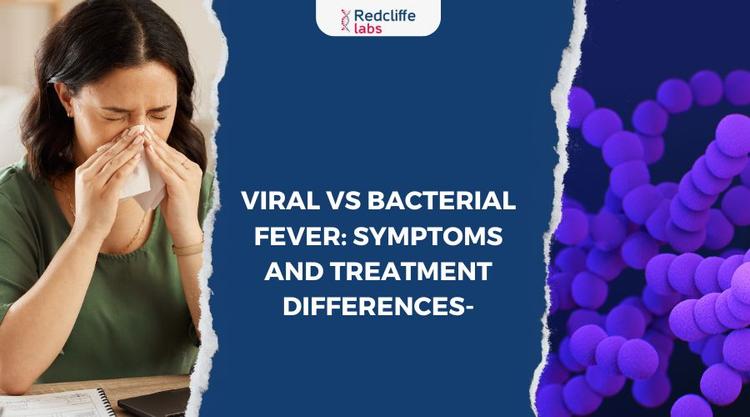 Redcliffe labs

VIRAL VS BACTERIAL FEVER: SYMPTOMS AND TREATMENT DIFFERENCES-